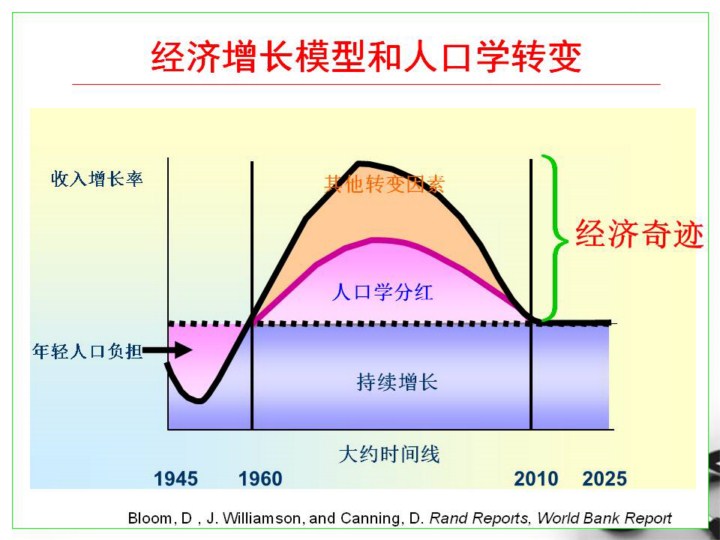 经济增长模型和人口学转变

收入增长率

其他转变因素

经济奇迹

人口学分红

年轻人口负担

持续增长

大约时间线

1945 1960 2010 2025

Bloom, D , J. Williamson, and Canning, D. Rand Reports, World Bank Report